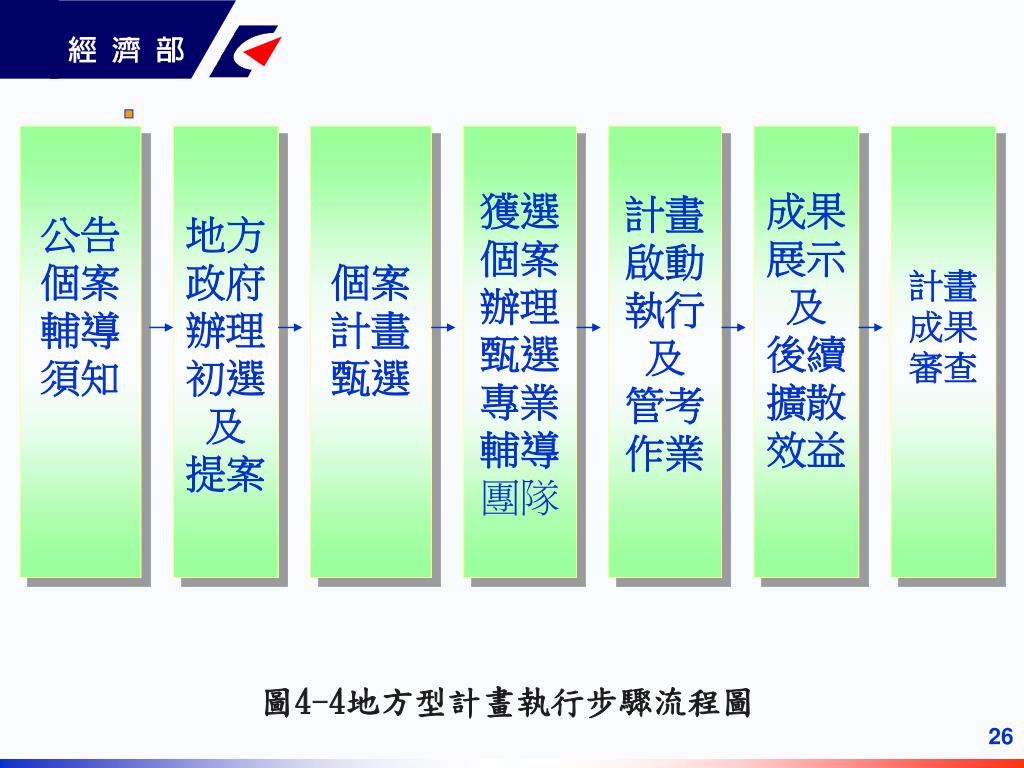 經濟部

公告個案輔導須知

地方政府辦理初選及提案

個案計畫甄選

獲選個案辦理甄選專業輔導團隊

計畫啟動執行及管考作業

成果展示及後續擴散效益

計畫成果審查

圖4-4地方型計畫執行步驟流程圖

26